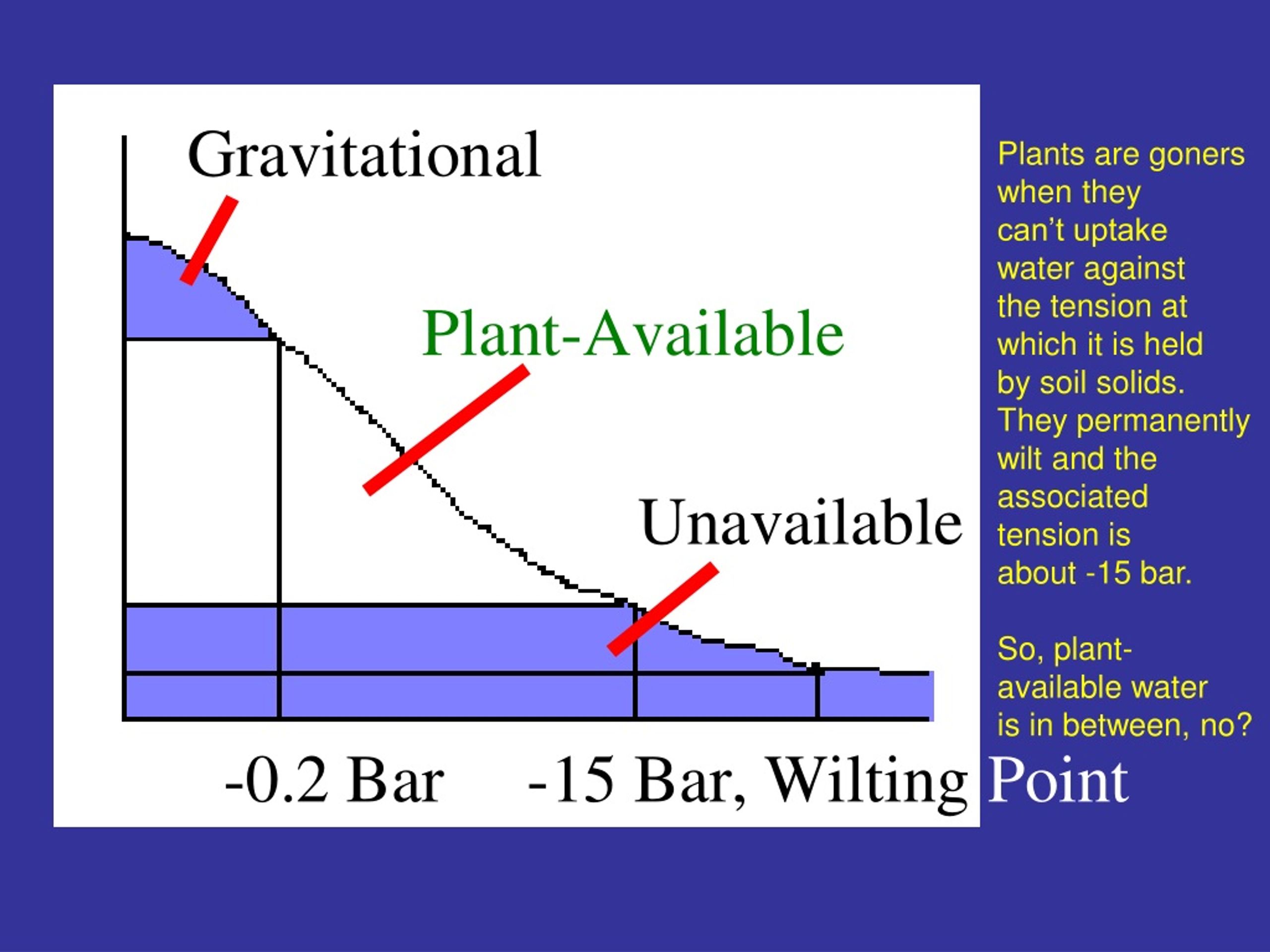 Gravitational

Plant-Available

Unavailable

-0.2 Bar -15 Bar, Wilting Point

Plants are goners when they can't uptake water against the tension at which it is held by soil solids. They permanently wilt and the associated tension is about -15 bar.

So, plant-available water is in between, no?